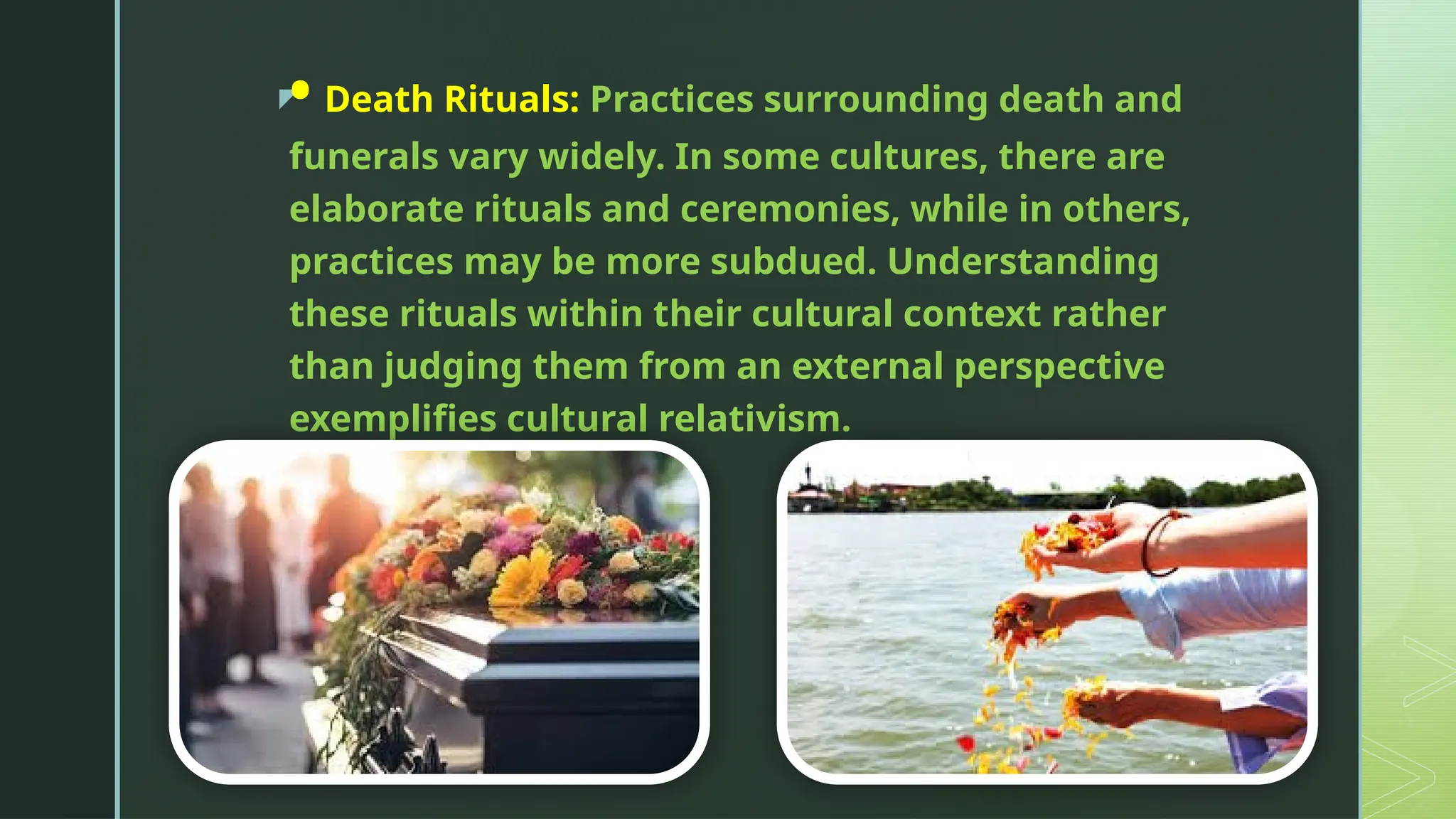 Death Rituals: Practices surrounding death and funerals vary widely. In some cultures, there are elaborate rituals and ceremonies, while in others, practices may be more subdued. Understanding these rituals within their cultural context rather than judging them from an external perspective exemplifies cultural relativism.